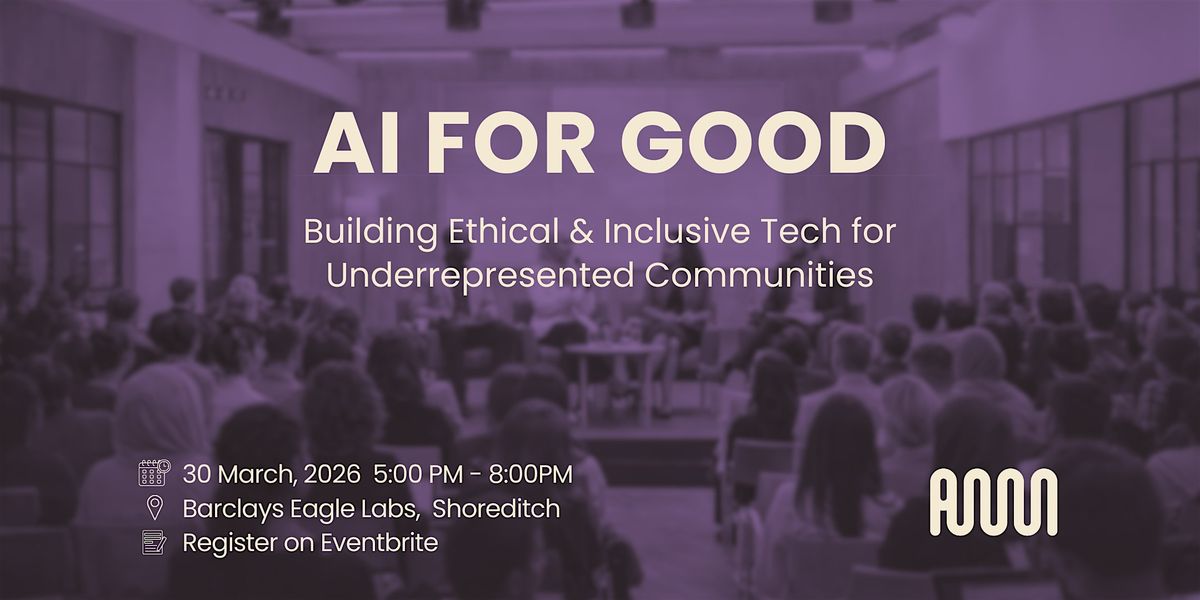 AI FOR GOOD

Building Ethical & Inclusive Tech for Underrepresented Communities

30 March, 2026 5:00 PM - 8:00PM
Barclays Eagle Labs, Shoreditch
Register on Eventbrite